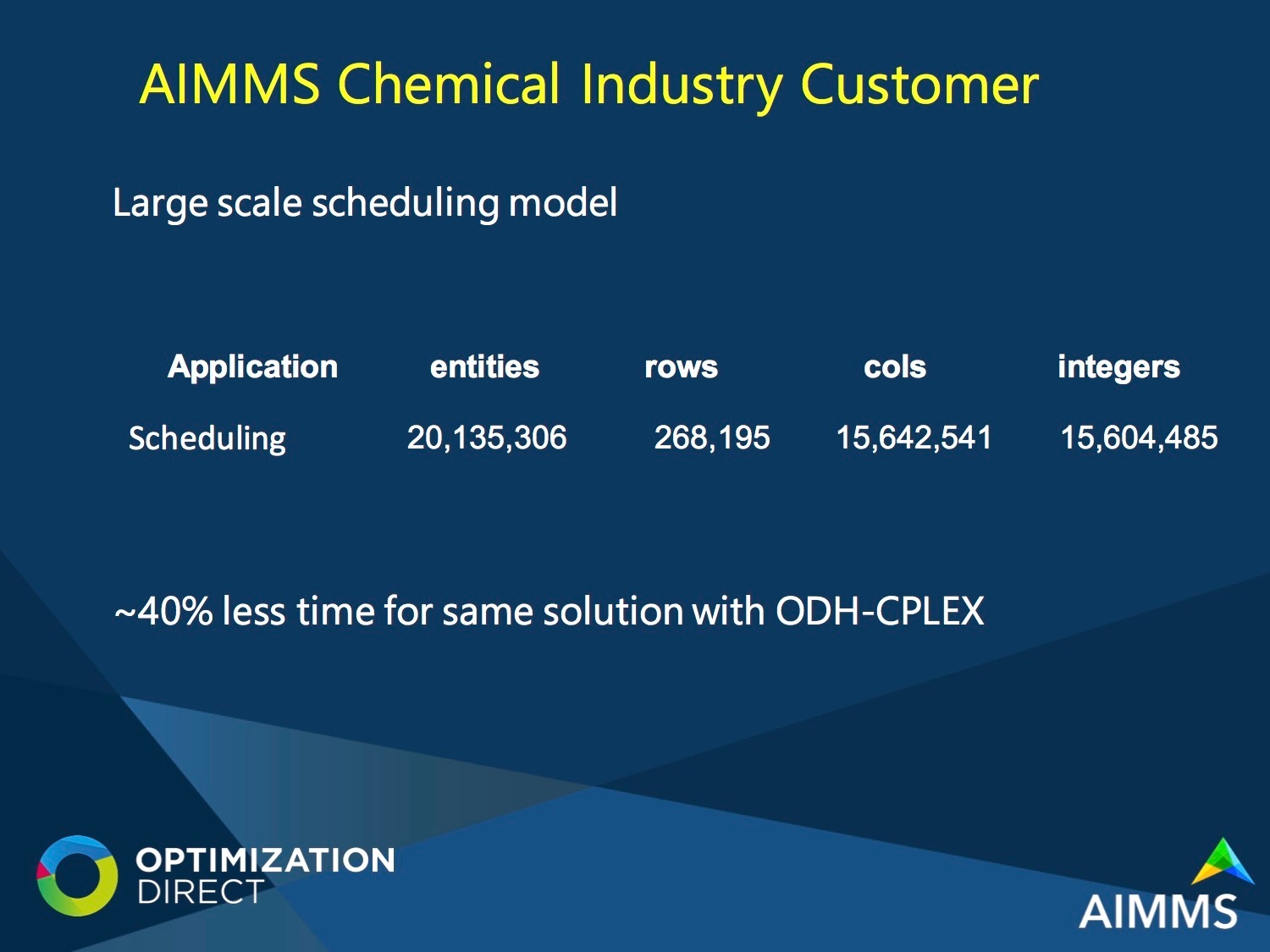 AIMMS Chemical Industry Customer

Large scale scheduling model

| Application | entities | rows | cols | integers |
|---|---|---|---|---|
| Scheduling | 20,135,306 | 268,195 | 15,642,541 | 15,604,485 |

~40% less time for same solution with ODH-CPLEX

OPTIMIZATION DIRECT

AIMMS